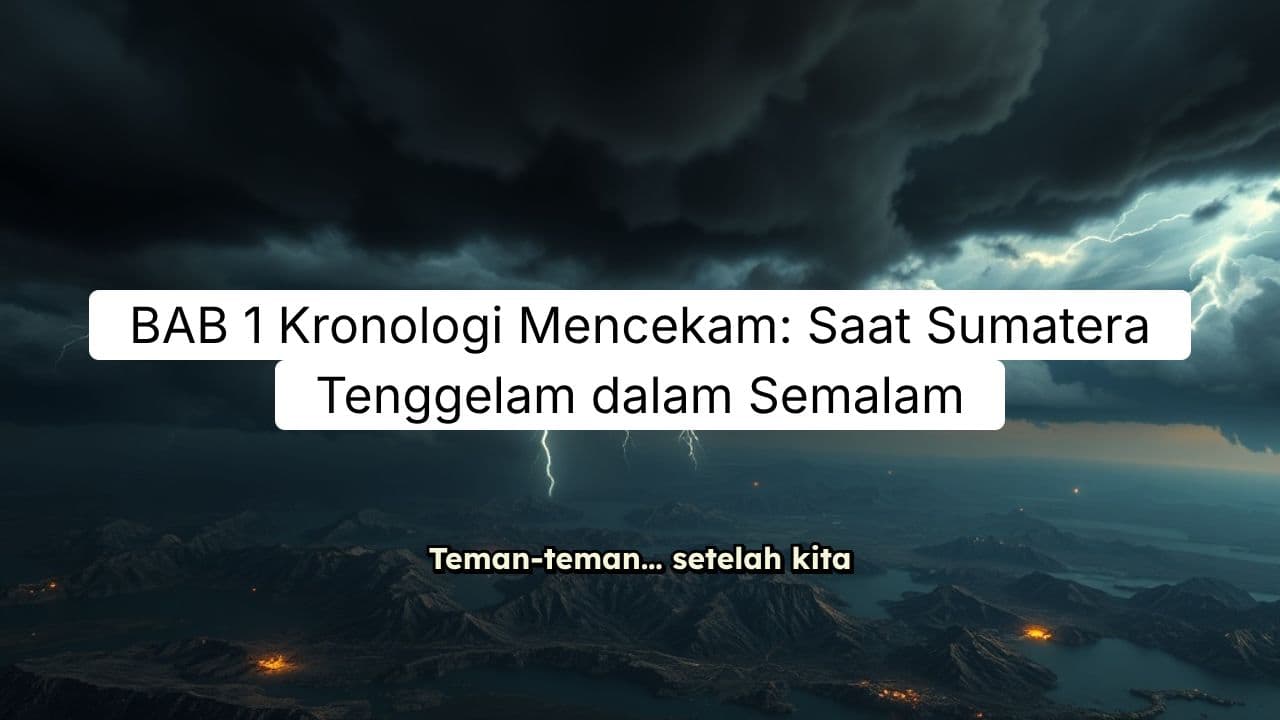 BAB 1 Kronologi Mencekam: Saat Sumatera Tenggelam dalam Semalam

Teman-teman... setelah kita